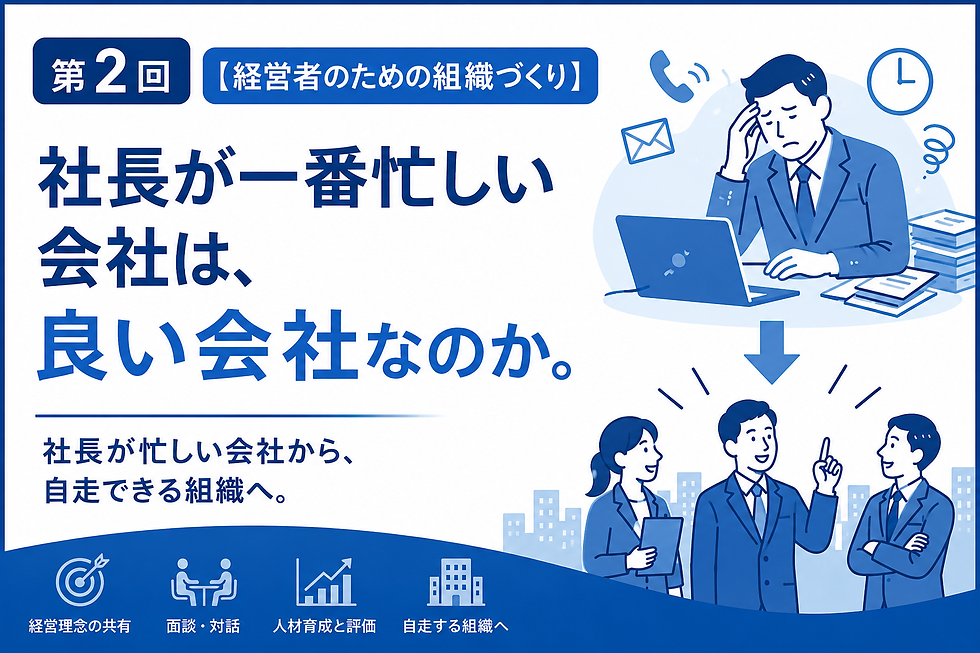 第2回 【経営者のための組織づくり】

社長が一番忙しい会社は、良い会社なのか。

社長が忙しい会社から、自走できる組織へ。

経営理念の共有

面談・対話

人材育成と評価

自走する組織へ